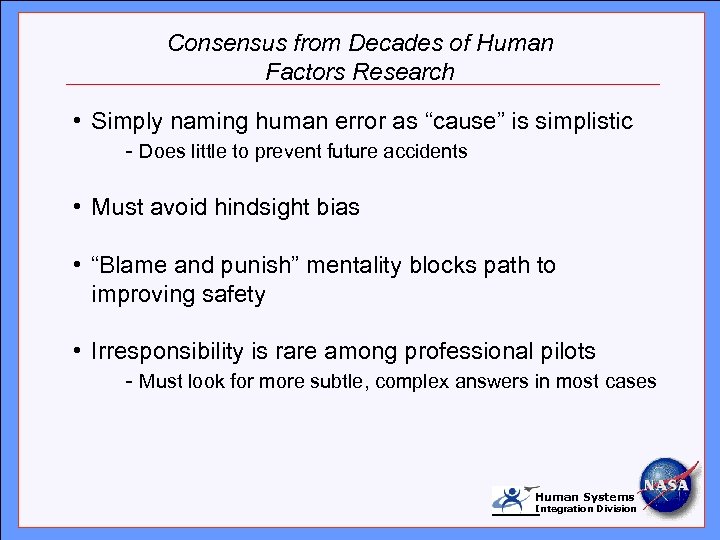 Consensus from Decades of Human Factors Research

• Simply naming human error as “cause” is simplistic
- Does little to prevent future accidents

• Must avoid hindsight bias

• “Blame and punish” mentality blocks path to improving safety

• Irresponsibility is rare among professional pilots
- Must look for more subtle, complex answers in most cases

Human Systems Integration Division

NASA